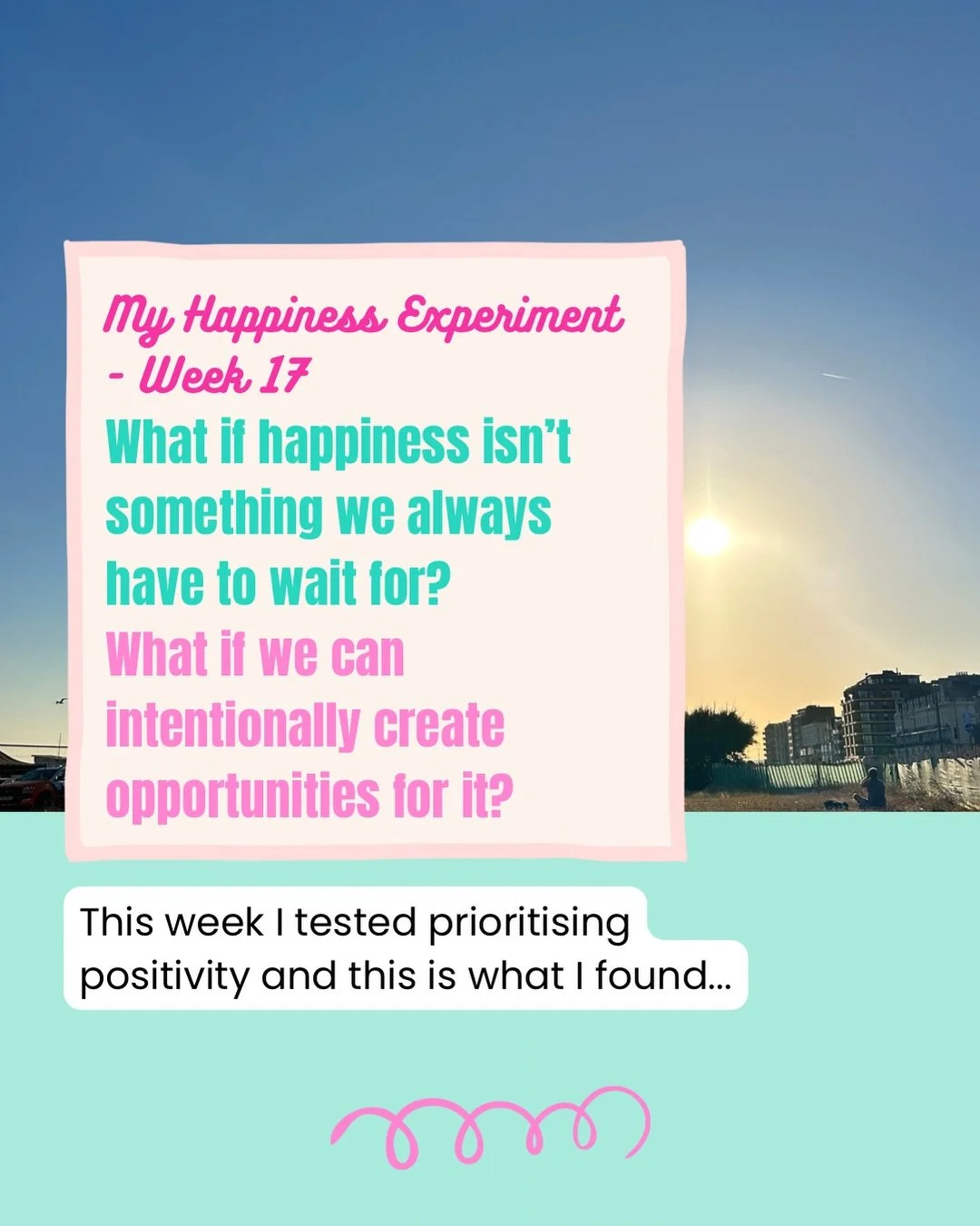 My Happiness Experiment - Week 17

What if happiness isn't something we always have to wait for?

What if we can intentionally create opportunities for it?

This week I tested prioritising positivity and this is what I found...